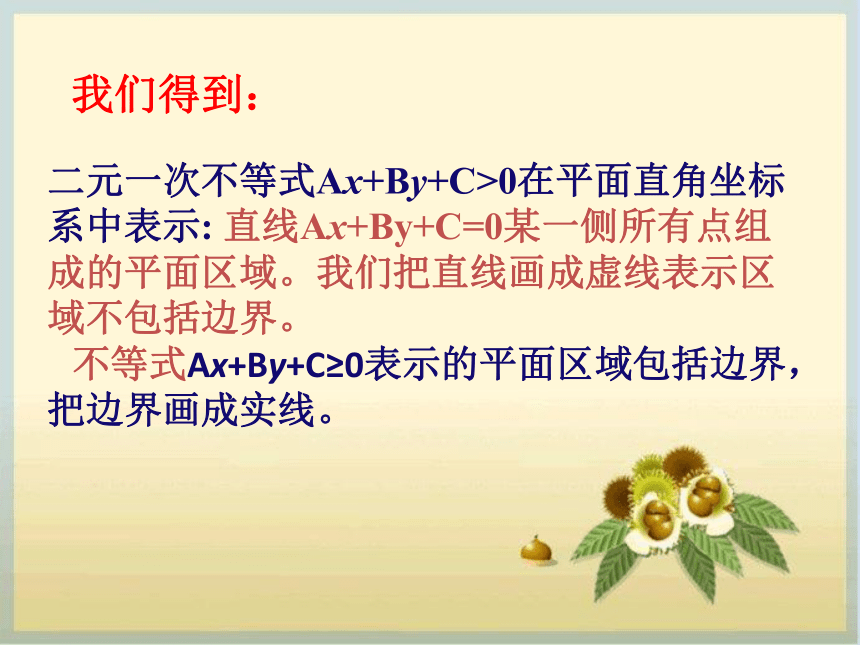 我们得到：

二元一次不等式$Ax+By+C>0$在平面直角坐标系中表示: 直线$Ax+By+C=0$某一侧所有点组成的平面区域。我们把直线画成虚线表示区域不包括边界。

不等式$Ax+By+C\geq 0$表示的平面区域包括边界，把边界画成实线。